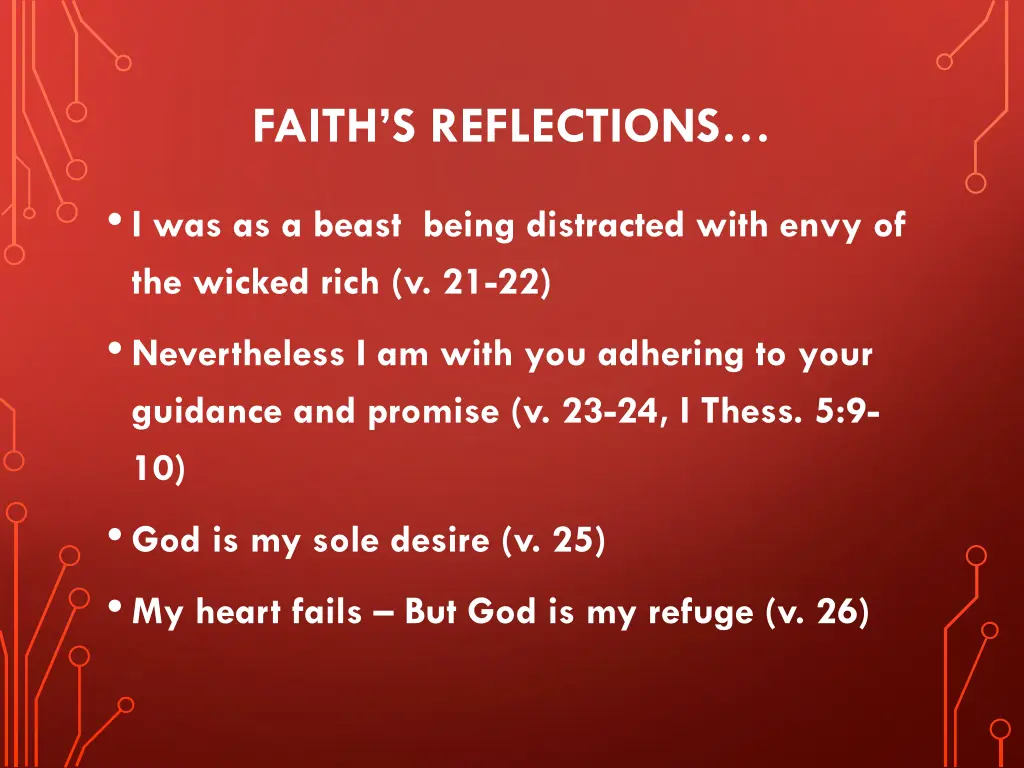 FAITH'S REFLECTIONS…

• I was as a beast  being distracted with envy of the wicked rich (v. 21-22)

• Nevertheless I am with you adhering to your guidance and promise (v. 23-24, I Thess. 5:9-10)

• God is my sole desire (v. 25)

• My heart fails – But God is my refuge (v. 26)